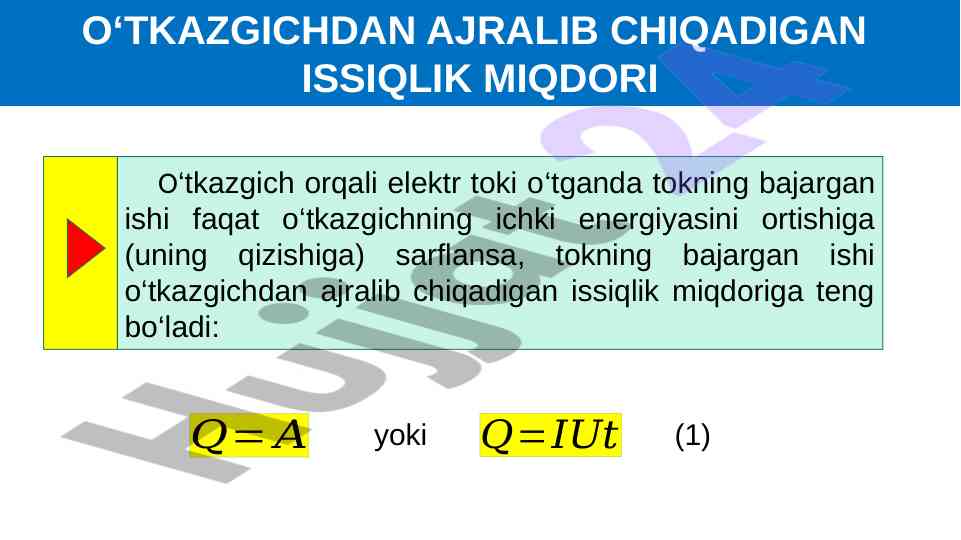 O‘TKAZGICHDAN AJRALIB CHIQADIGAN ISSIQLIK MIQDORI

O‘tkazgich orqali elektr toki o‘tganda tokning bajargan ishi faqat o‘tkazgichning ichki energiyasini ortishiga (uning qizishiga) sarflansa, tokning bajargan ishi o‘tkazgichdan ajralib chiqadigan issiqlik miqdoriga teng bo‘ladi:

$Q=A$ yoki $Q=IUt$ (1)

Hujjat24